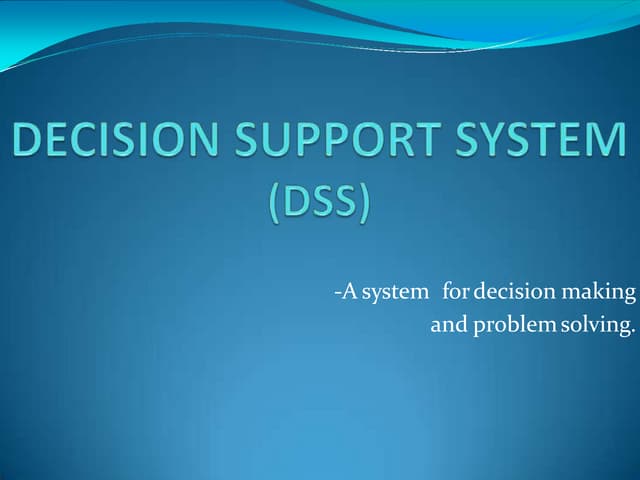 DECISION SUPPORT SYSTEM (DSS)

-A system for decision making and problem solving.